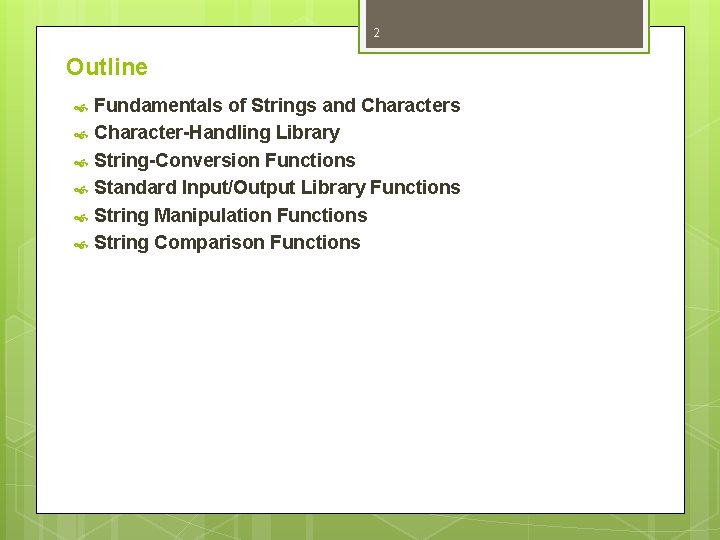 2

Outline

Fundamentals of Strings and Characters
Character-Handling Library
String-Conversion Functions
Standard Input/Output Library Functions
String Manipulation Functions
String Comparison Functions